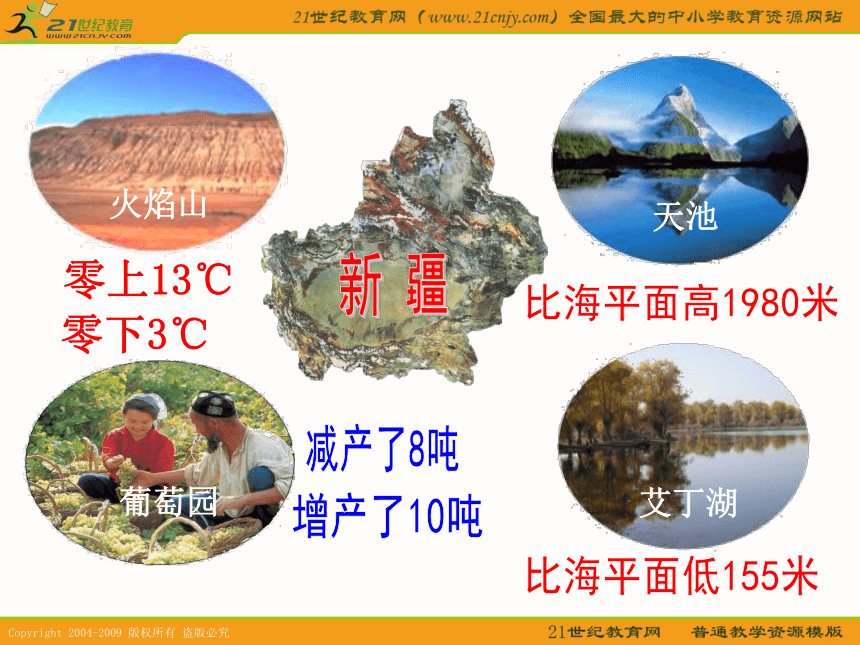 21世纪教育
www.21cnjy.com

21世纪教育网（www.21cnjy.com）全国最大的中小学教育资源网站

火焰山

零上13℃
零下3℃

新 疆

天池

比海平面高1980米

葡萄园

减产了8吨
增产了10吨

艾丁湖

比海平面低155米

Copyright 2004-2009 版权所有 盗版必究

21世纪教育网 普通教学资源模版